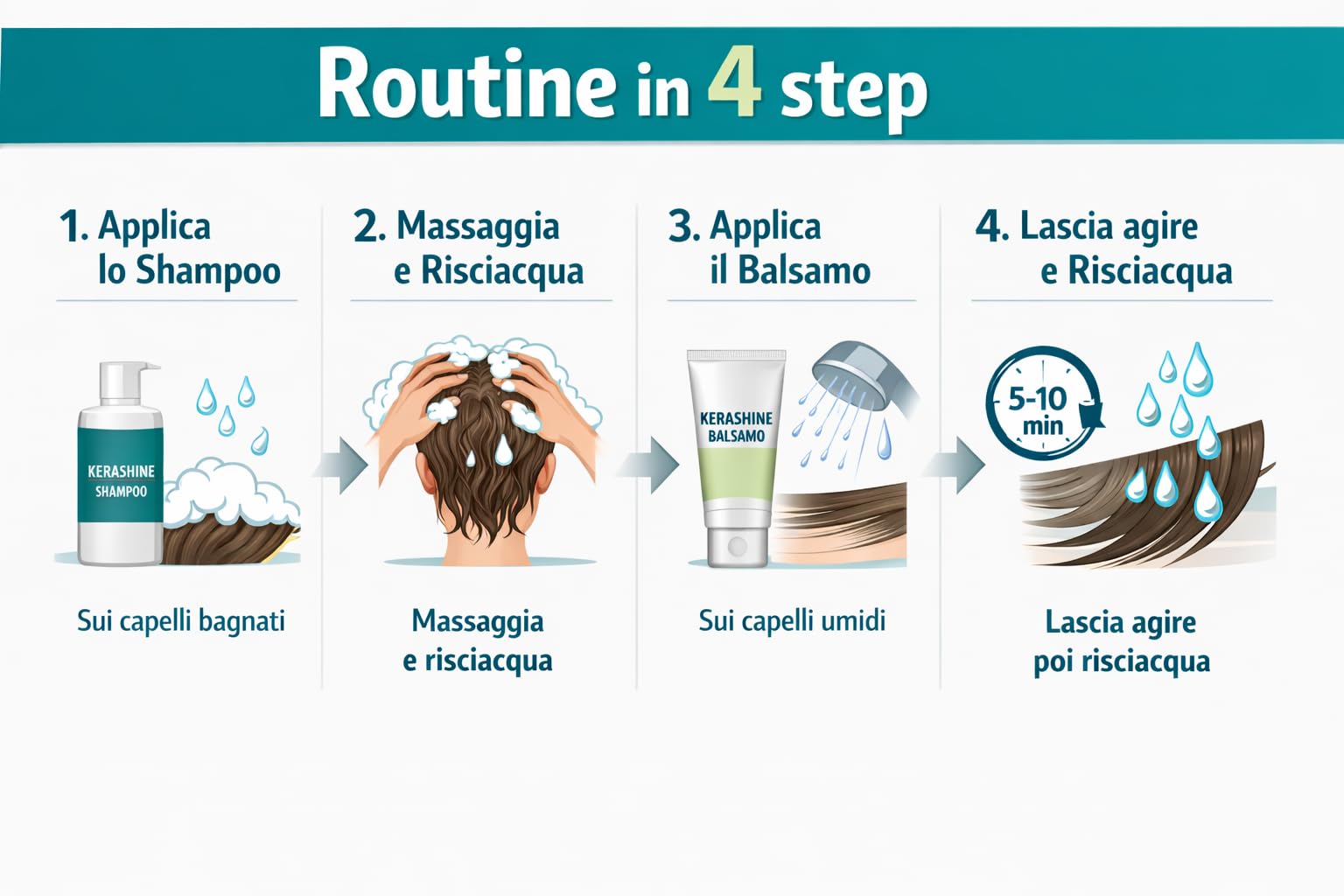 Routine in 4 step

1. Applica lo Shampoo

KERASHINE SHAMPOO

Sui capelli bagnati

2. Massaggia e Risciacqua

Massaggia e risciacqua

3. Applica il Balsamo

KERASHINE BALSAMO

Sui capelli umidi

4. Lascia agire e Risciacqua

5-10 min

Lascia agire poi risciacqua